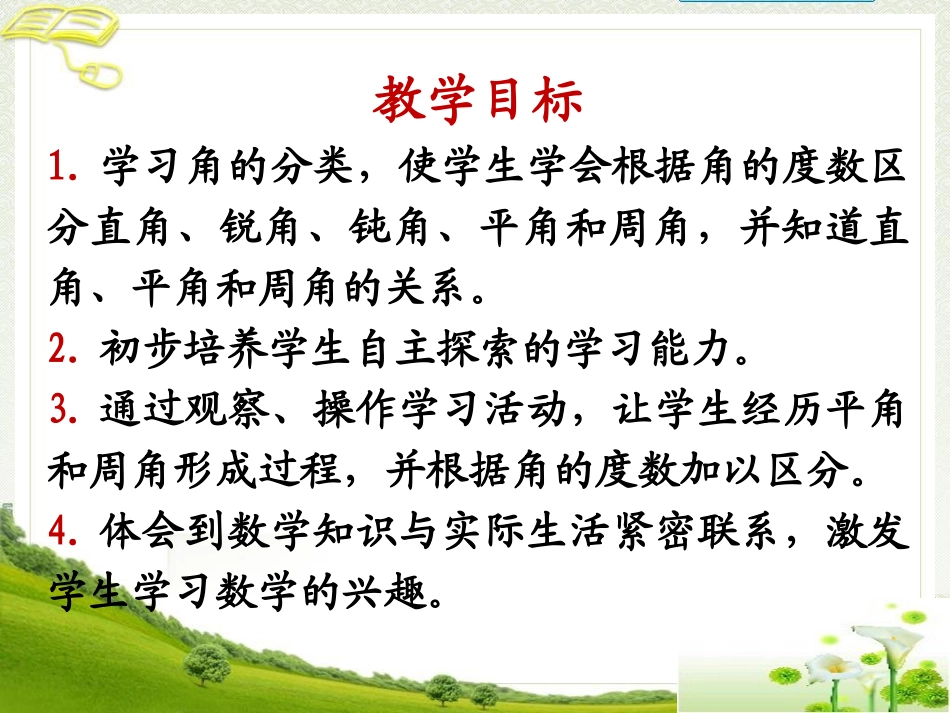 教学目标

1. 学习角的分类，使学生学会根据角的度数区分直角、锐角、钝角、平角和周角，并知道直角、平角和周角的关系。

2. 初步培养学生自主探索的学习能力。

3. 通过观察、操作学习活动，让学生经历平角和周角形成过程，并根据角的度数加以区分。

4. 体会到数学知识与实际生活紧密联系，激发学生学习数学的兴趣。